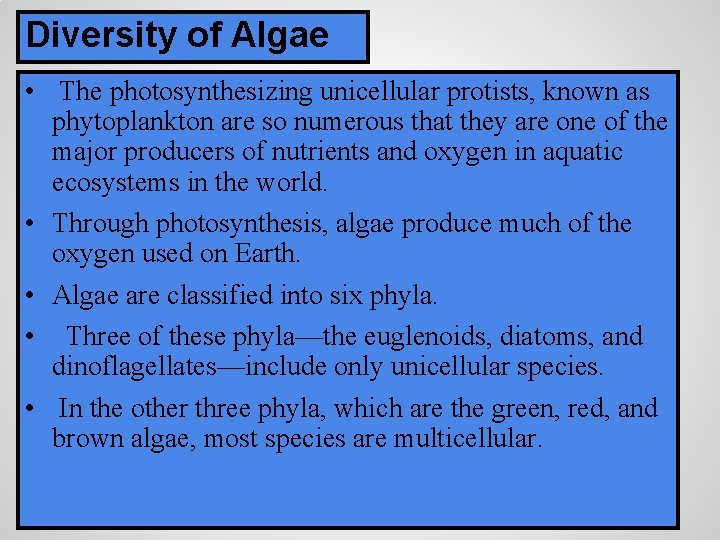 Diversity of Algae

• The photosynthesizing unicellular protists, known as phytoplankton are so numerous that they are one of the major producers of nutrients and oxygen in aquatic ecosystems in the world.

• Through photosynthesis, algae produce much of the oxygen used on Earth.

• Algae are classified into six phyla.

• Three of these phyla—the euglenoids, diatoms, and dinoflagellates—include only unicellular species.

• In the other three phyla, which are the green, red, and brown algae, most species are multicellular.